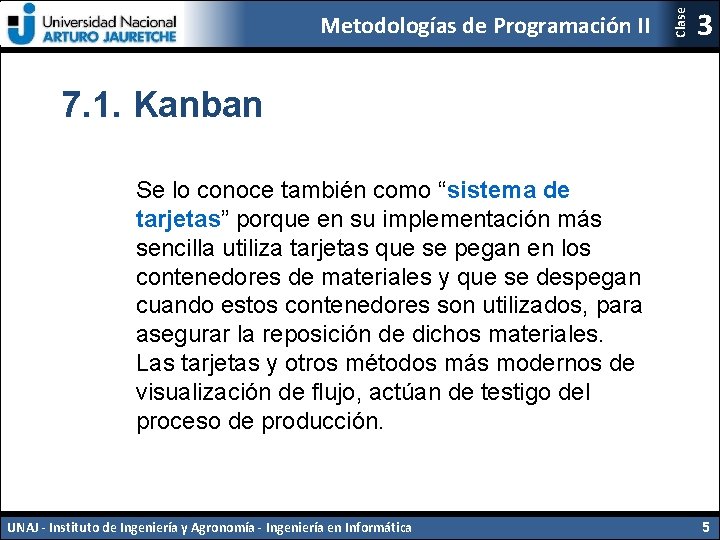 Universidad Nacional
ARTURO JAURETCHE

Metodologías de Programación II

Clase 3

7.1. Kanban

Se lo conoce también como “sistema de tarjetas” porque en su implementación más sencilla utiliza tarjetas que se pegan en los contenedores de materiales y que se despegan cuando estos contenedores son utilizados, para asegurar la reposición de dichos materiales. Las tarjetas y otros métodos más modernos de visualización de flujo, actúan de testigo del proceso de producción.

UNAJ - Instituto de Ingeniería y Agronomía - Ingeniería en Informática

5